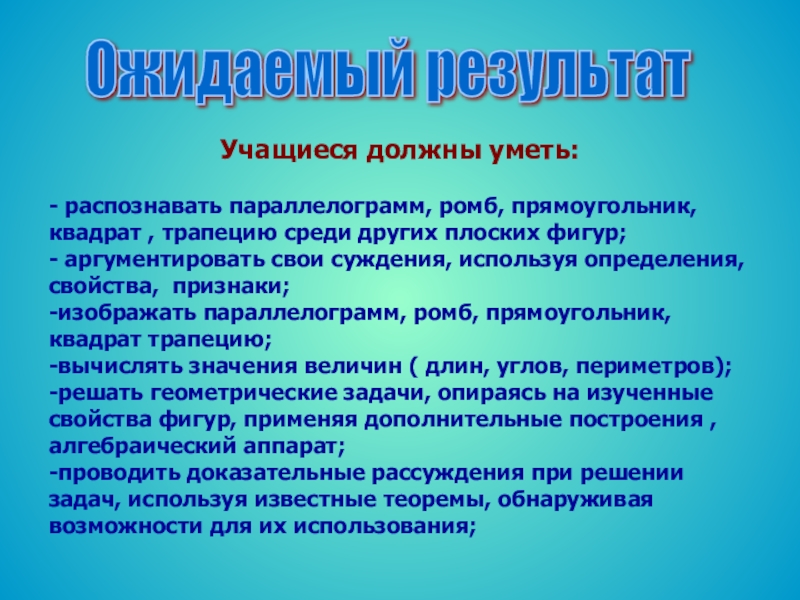 Ожидаемый результат

Учащиеся должны уметь:

- распознавать параллелограмм, ромб, прямоугольник, квадрат , трапецию среди других плоских фигур;
- аргументировать свои суждения, используя определения, свойства, признаки;
-изображать параллелограмм, ромб, прямоугольник, квадрат трапецию;
-вычислять значения величин ( длин, углов, периметров);
-решать геометрические задачи, опираясь на изученные свойства фигур, применяя дополнительные построения , алгебраический аппарат;
-проводить доказательные рассуждения при решении задач, используя известные теоремы, обнаруживая возможности для их использования;